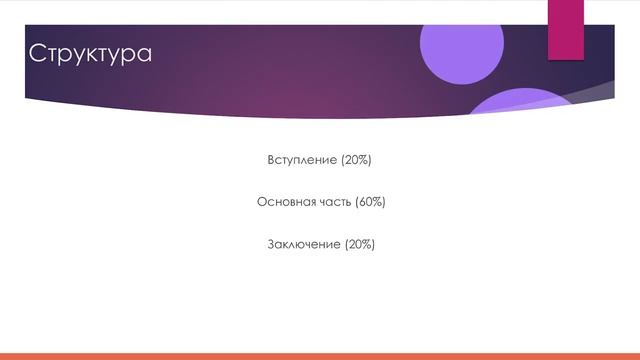 Структура

Вступление (20%)

Основная часть (60%)

Заключение (20%)